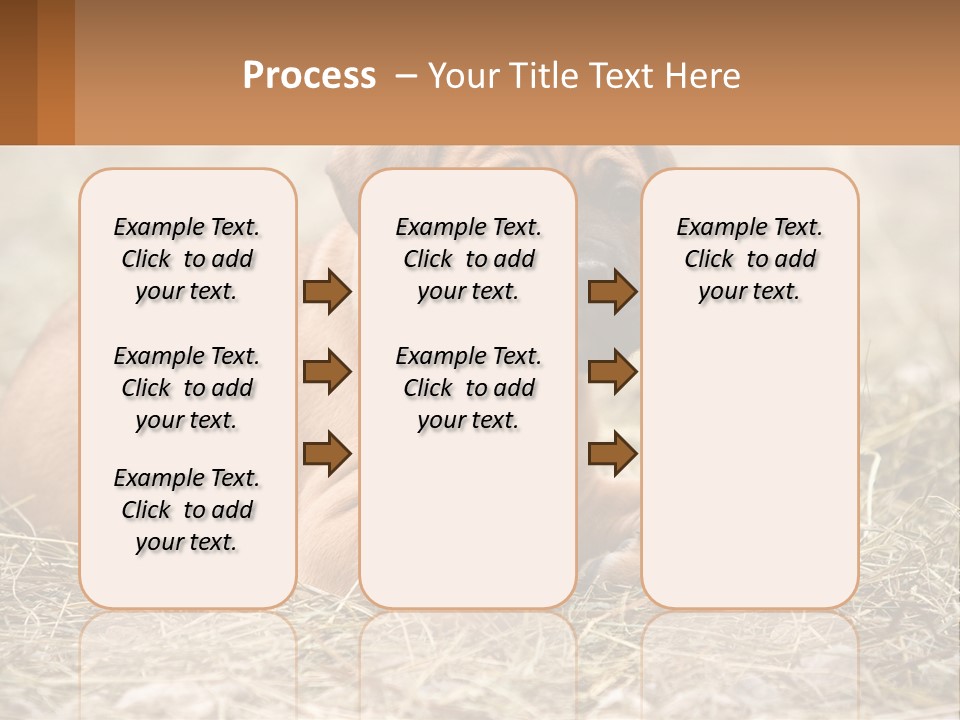 Process – Your Title Text Here

Example Text. Click to add your text.

Example Text. Click to add your text.

Example Text. Click to add your text.

Example Text. Click to add your text.

Example Text. Click to add your text.

Example Text. Click to add your text.